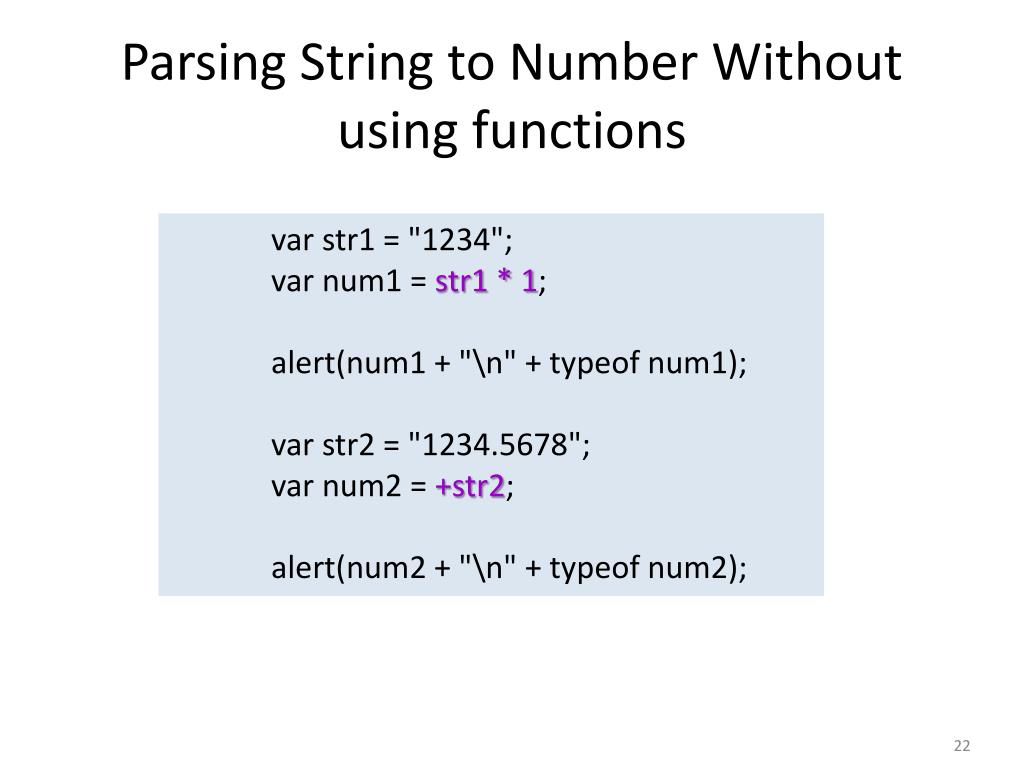 Parsing String to Number Without using functions

var str1 = "1234";
var num1 = str1 * 1;

alert(num1 + "\n" + typeof num1);

var str2 = "1234.5678";
var num2 = +str2;

alert(num2 + "\n" + typeof num2);

22